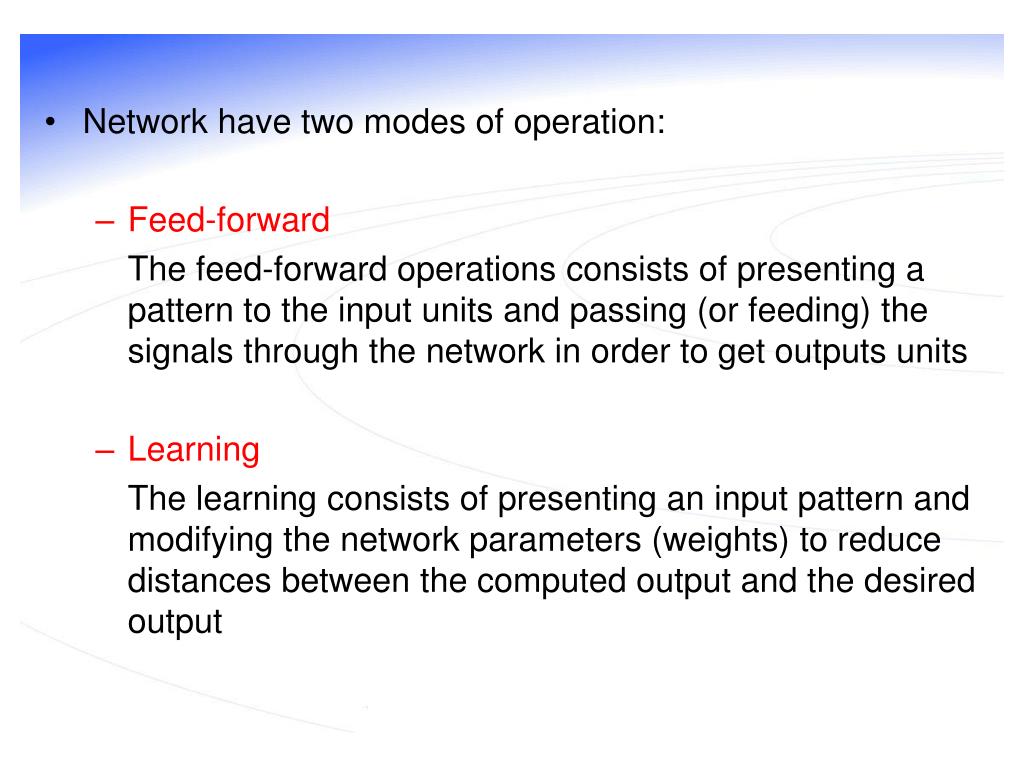 • Network have two modes of operation:

– Feed-forward

The feed-forward operations consists of presenting a pattern to the input units and passing (or feeding) the signals through the network in order to get outputs units

– Learning

The learning consists of presenting an input pattern and modifying the network parameters (weights) to reduce distances between the computed output and the desired output